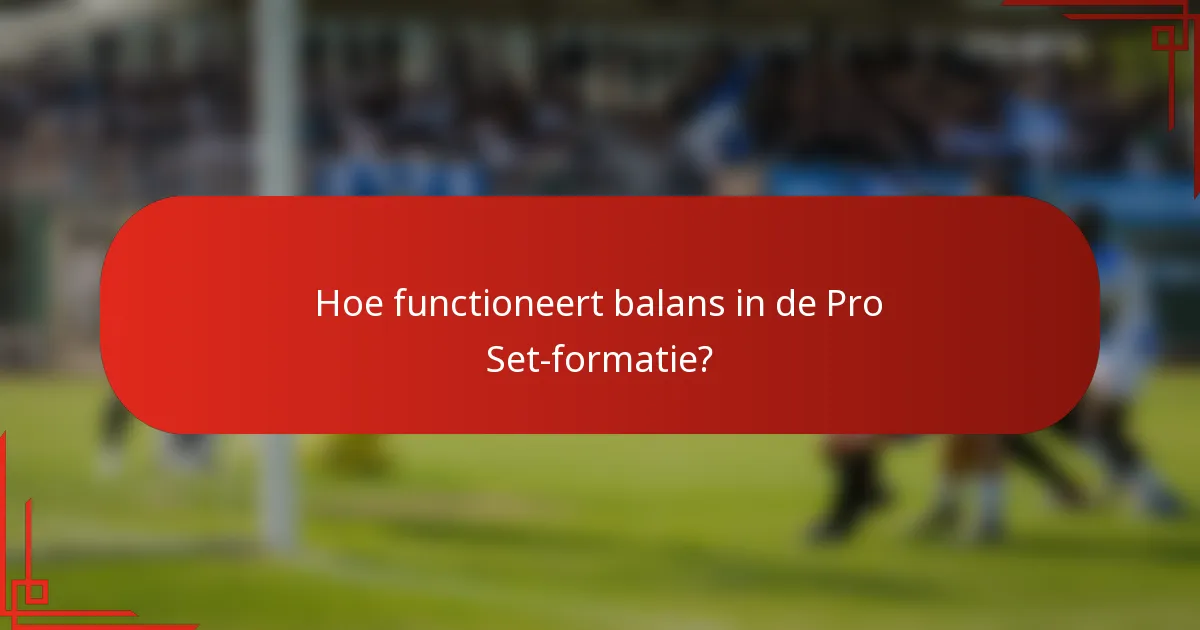 Hoe functioneert balans in de Pro Set-formatie?